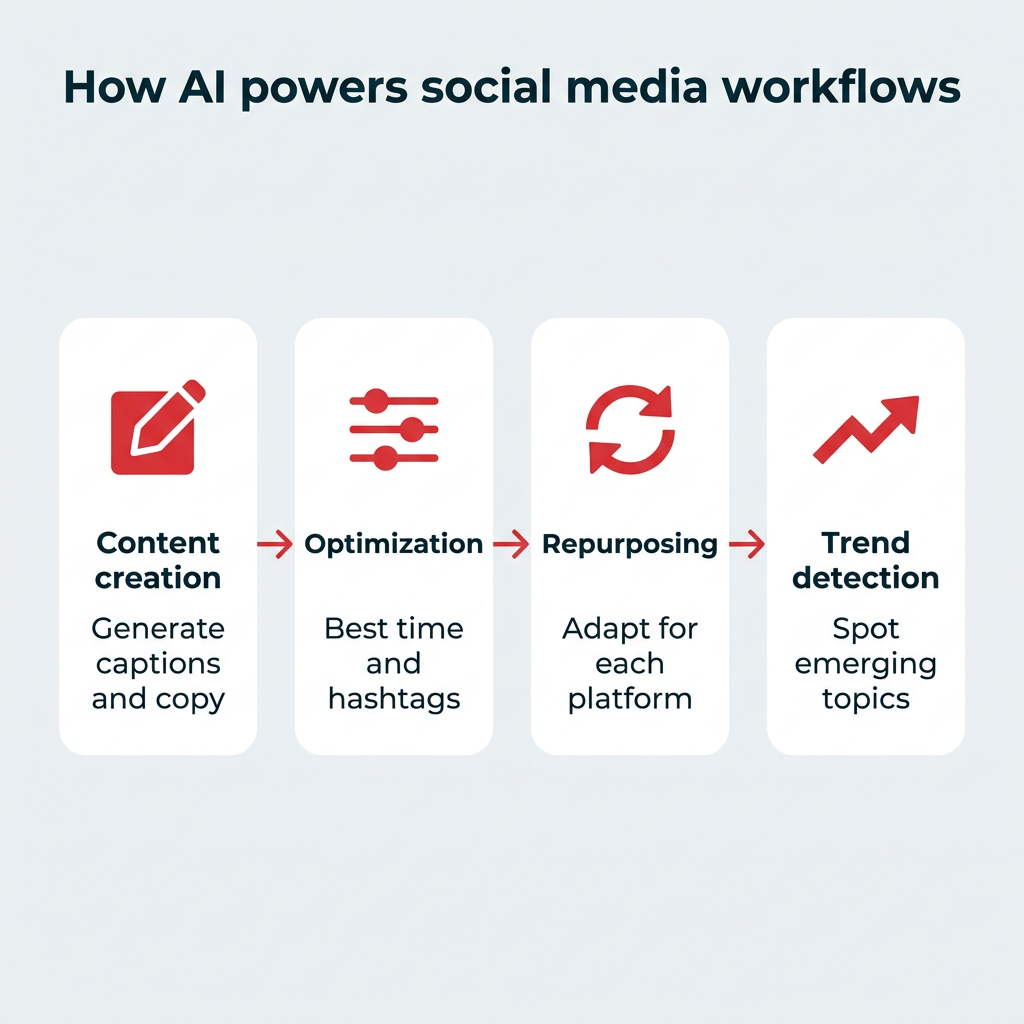 How AI powers social media workflows

Content creation
Generate captions and copy

Optimization
Best time and hashtags

Repurposing
Adapt for each platform

Trend detection
Spot emerging topics